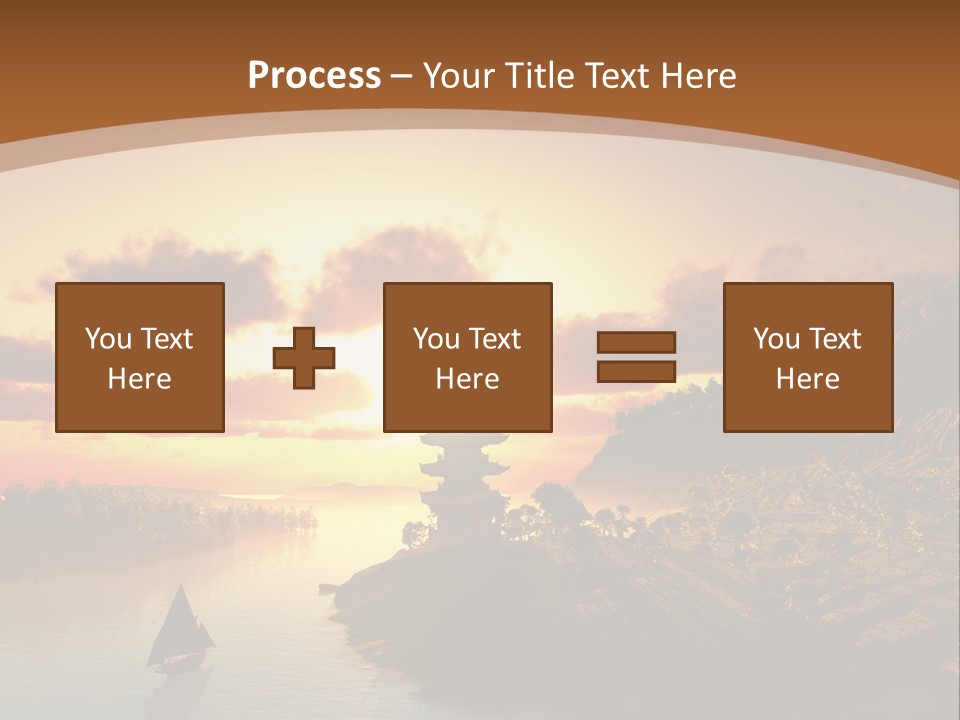 Process – Your Title Text Here

You Text Here

You Text Here

You Text Here